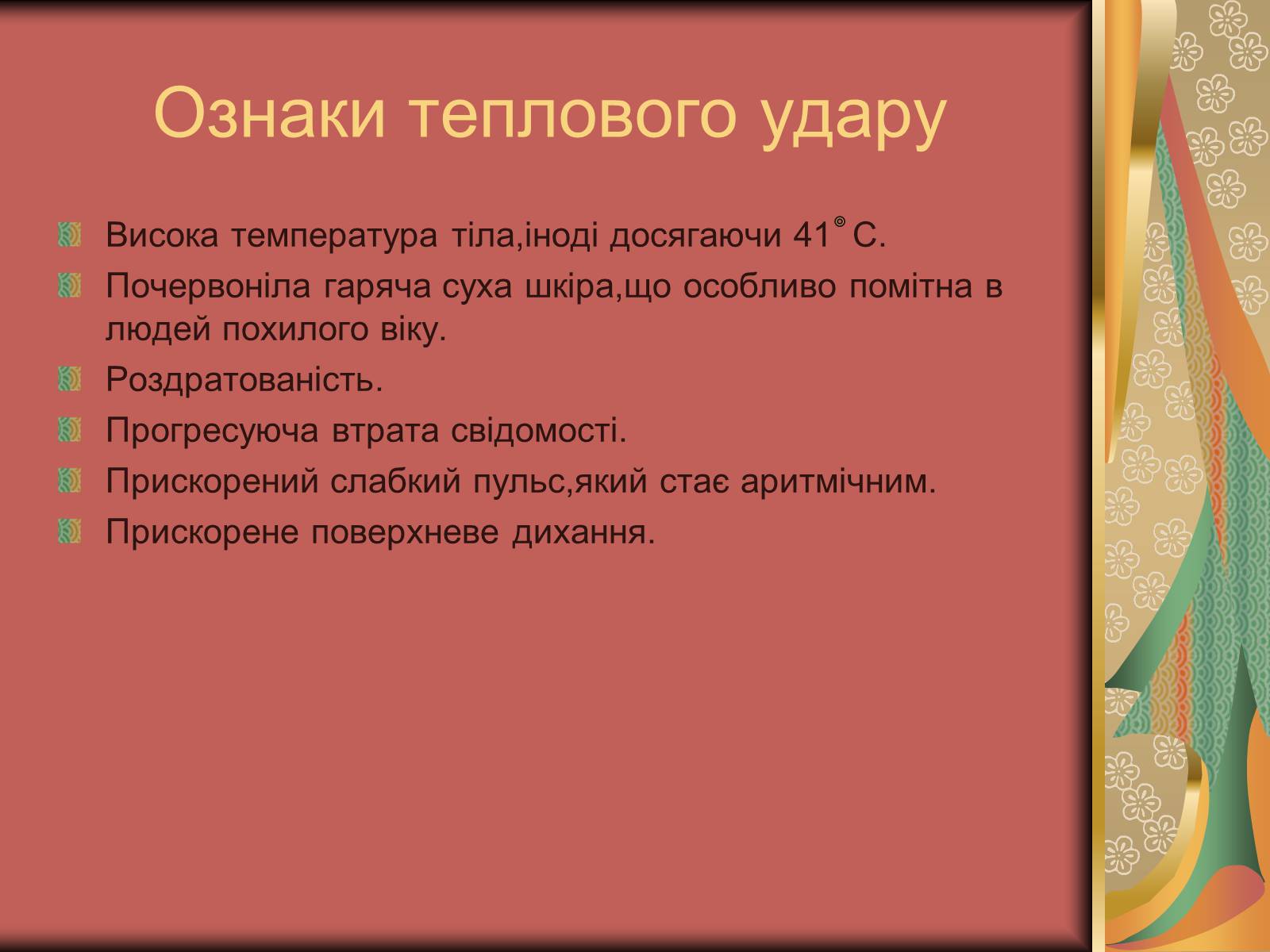 Ознаки теплового удару

Висока температура тіла,іноді досягаючи 41° С.

Почервоніла гаряча суха шкіра,що особливо помітна в людей похилого віку.

Роздратованість.

Прогресуюча втрата свідомості.

Прискорений слабкий пульс,який стає аритмічним.

Прискорене поверхневе дихання.